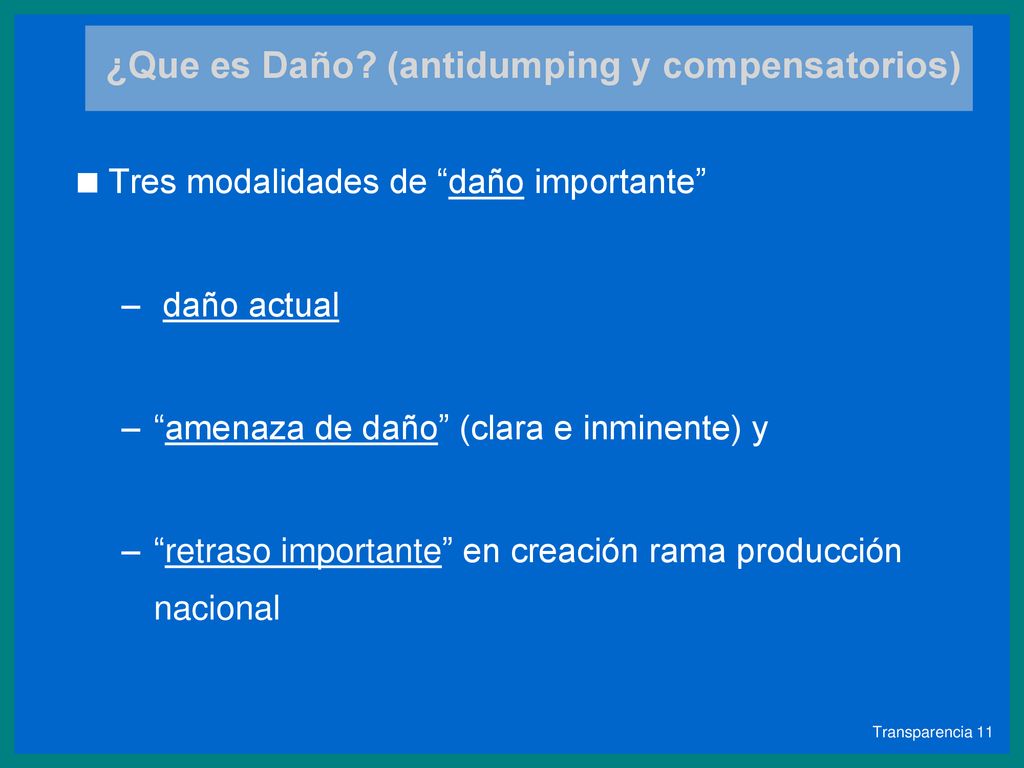 ¿Que es Daño? (antidumping y compensatorios)

■ Tres modalidades de “daño importante”

– daño actual

– “amenaza de daño” (clara e inminente) y

– “retraso importante” en creación rama producción nacional

Transparencia 11